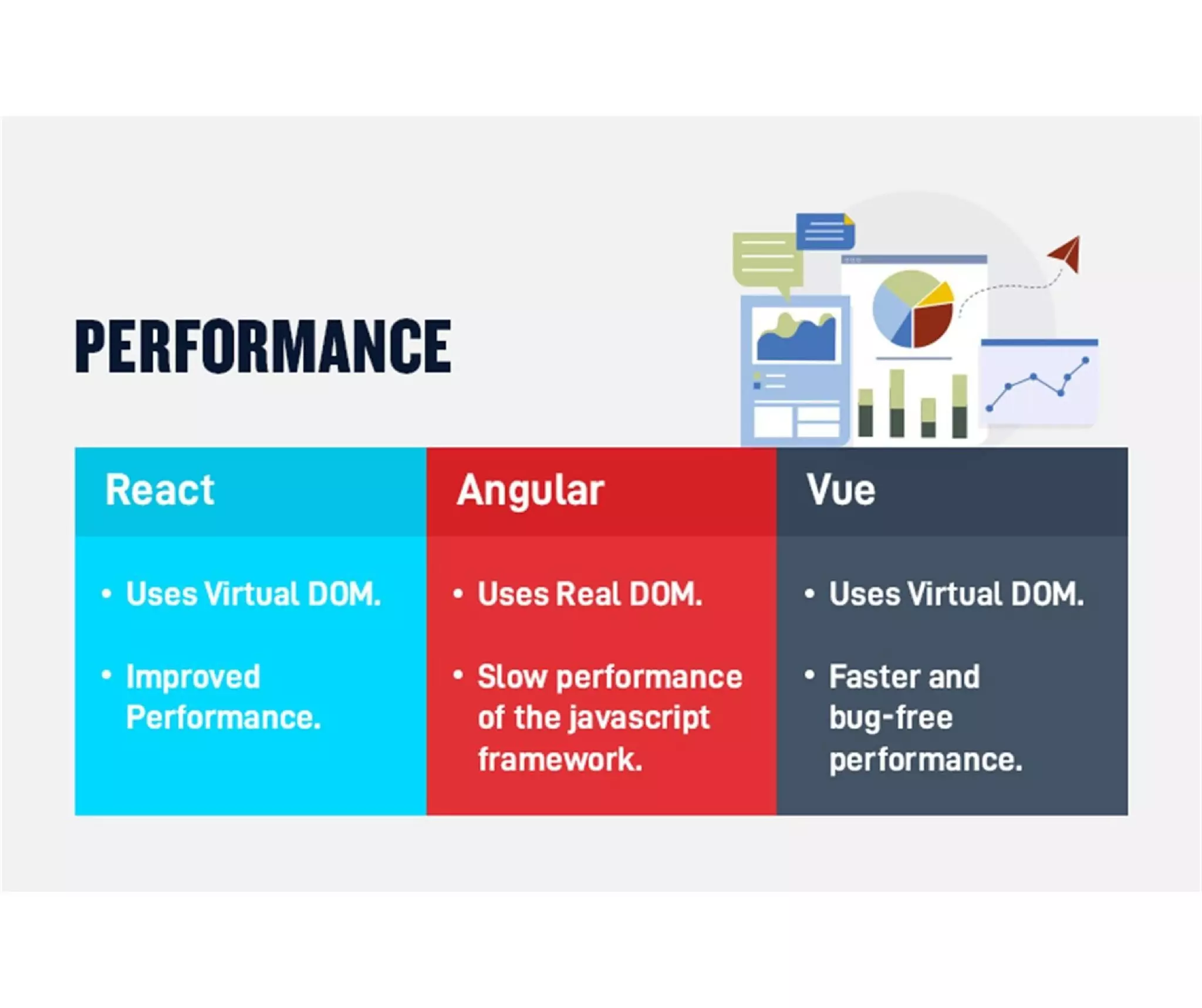 PERFORMANCE

| React | Angular | Vue |
|---|---|---|
| • Uses Virtual DOM. • Improved Performance. | • Uses Real DOM. • Slow performance of the javascript framework. | • Uses Virtual DOM. • Faster and bug-free performance. |